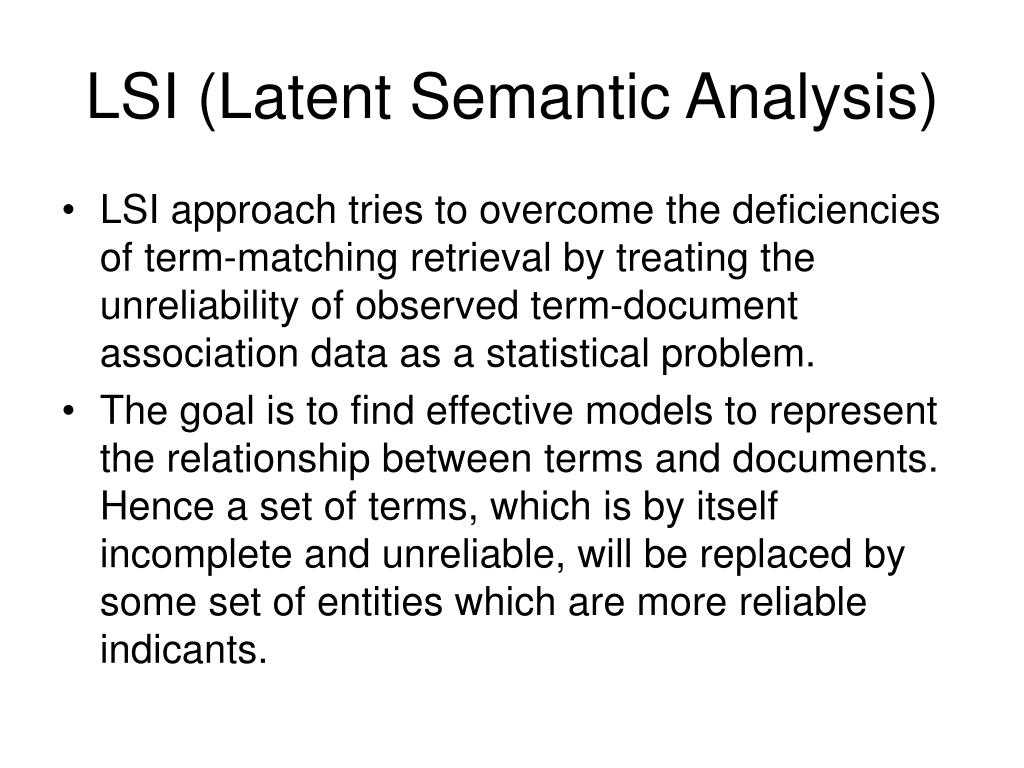 LSI (Latent Semantic Analysis)

• LSI approach tries to overcome the deficiencies of term-matching retrieval by treating the unreliability of observed term-document association data as a statistical problem.

• The goal is to find effective models to represent the relationship between terms and documents. Hence a set of terms, which is by itself incomplete and unreliable, will be replaced by some set of entities which are more reliable indicants.